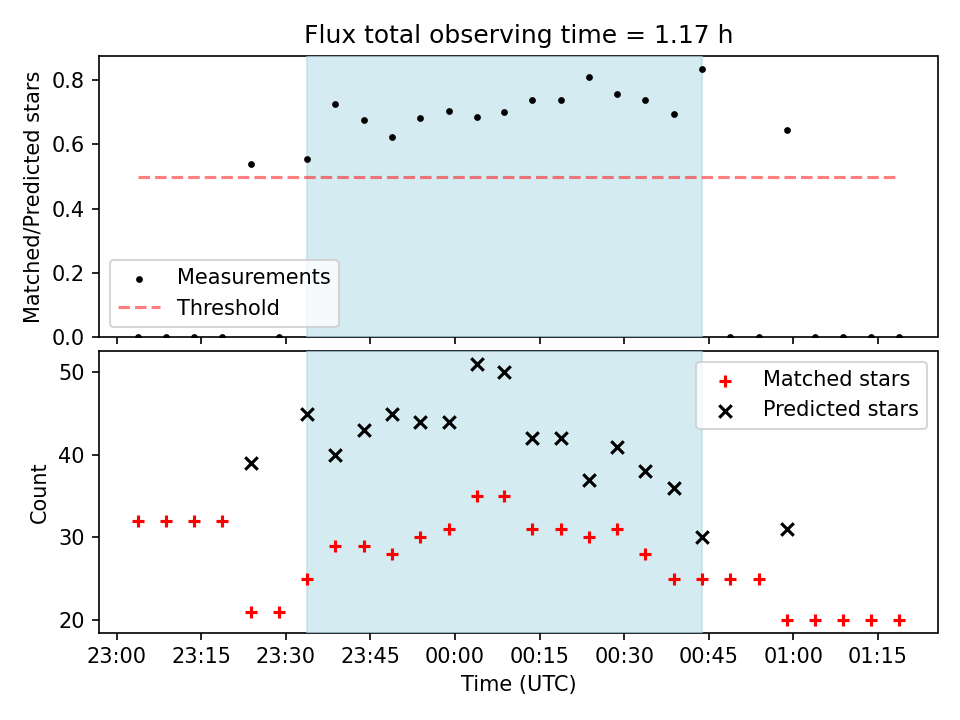 Flux total observing time = 1.17 h

Matched/Predicted stars

0.8
0.6
0.4
0.2
0.0

Measurements
Threshold

Count

50
40
30
20

Matched stars
Predicted stars

23:00 23:15 23:30 23:45 00:00 00:15 00:30 00:45 01:00 01:15

Time (UTC)